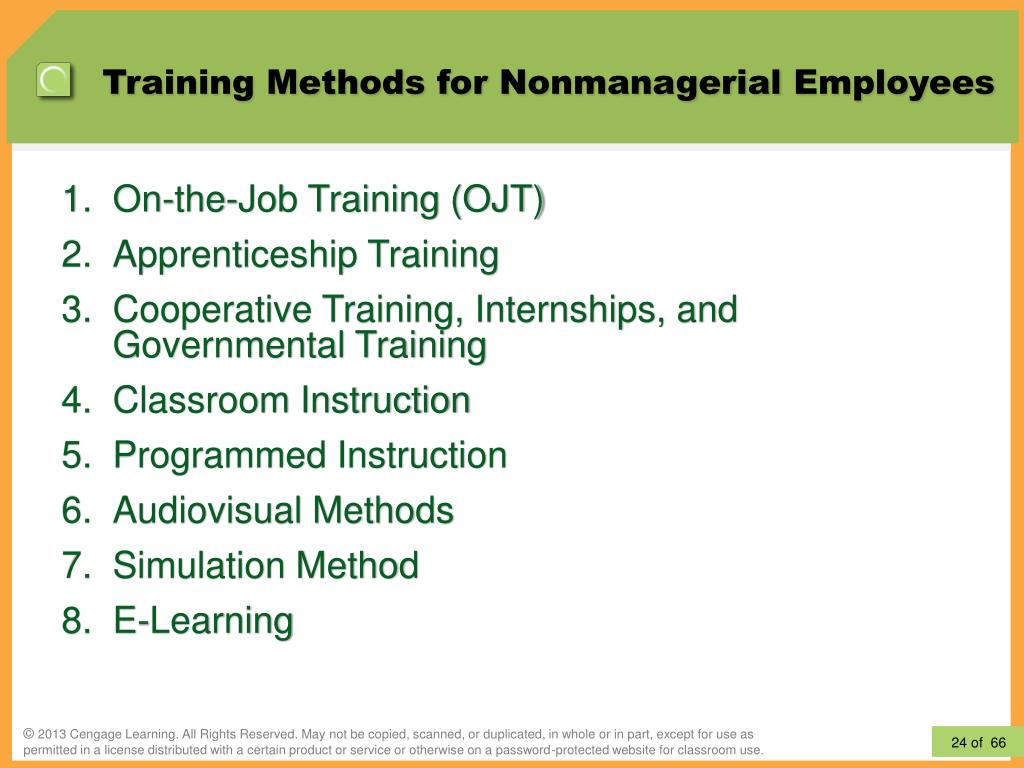 Training Methods for Nonmanagerial Employees

1. On-the-Job Training (OJT)
2. Apprenticeship Training
3. Cooperative Training, Internships, and Governmental Training
4. Classroom Instruction
5. Programmed Instruction
6. Audiovisual Methods
7. Simulation Method
8. E-Learning

© 2013 Cengage Learning. All Rights Reserved. May not be copied, scanned, or duplicated, in whole or in part, except for use as permitted in a license distributed with a certain product or service or otherwise on a password-protected website for classroom use.

24 of 66